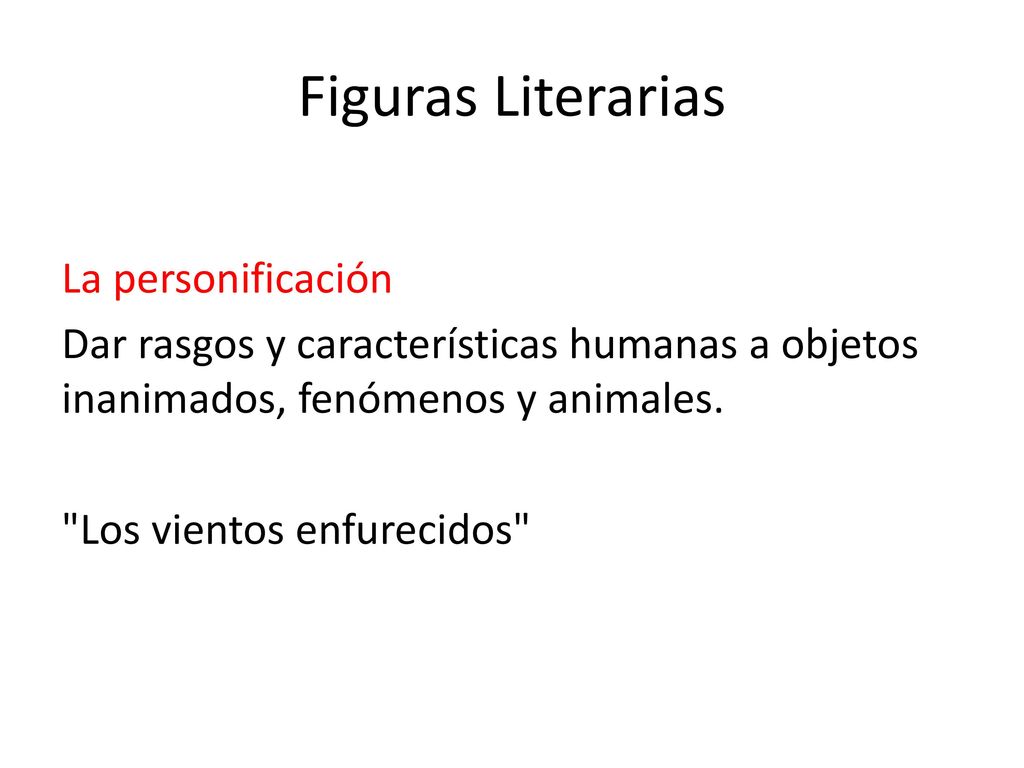 Figuras Literarias

La personificación
Dar rasgos y características humanas a objetos inanimados, fenómenos y animales.

"Los vientos enfurecidos"